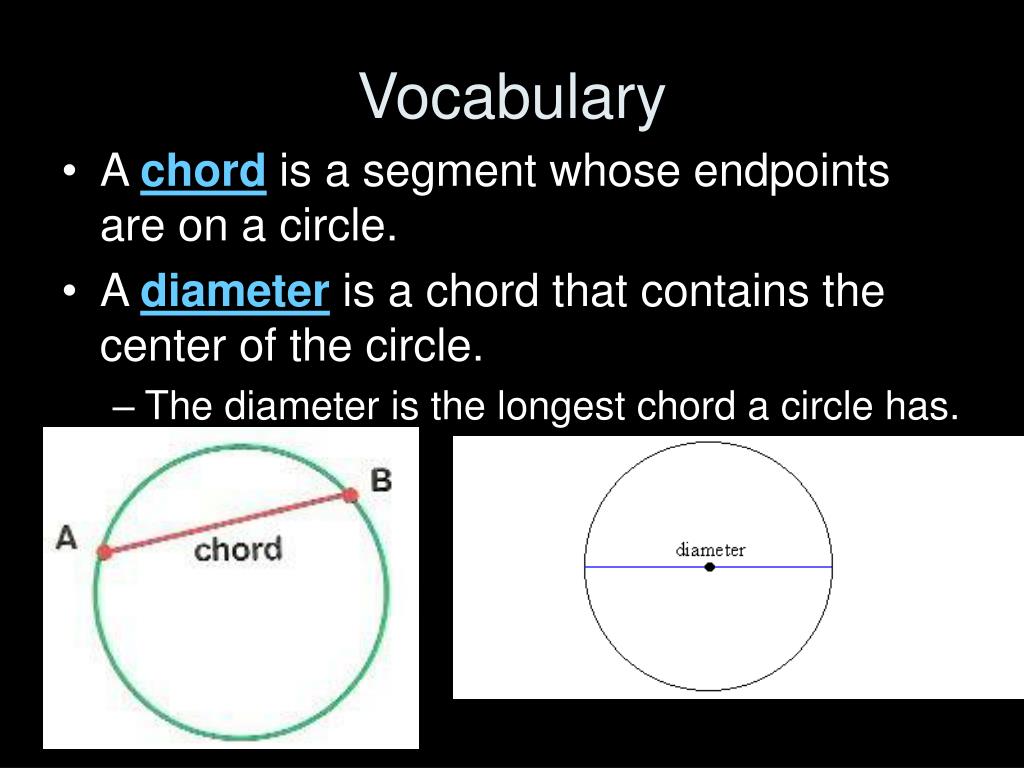 Vocabulary

• A chord is a segment whose endpoints are on a circle.

• A diameter is a chord that contains the center of the circle.

– The diameter is the longest chord a circle has.

A

B

chord

diameter